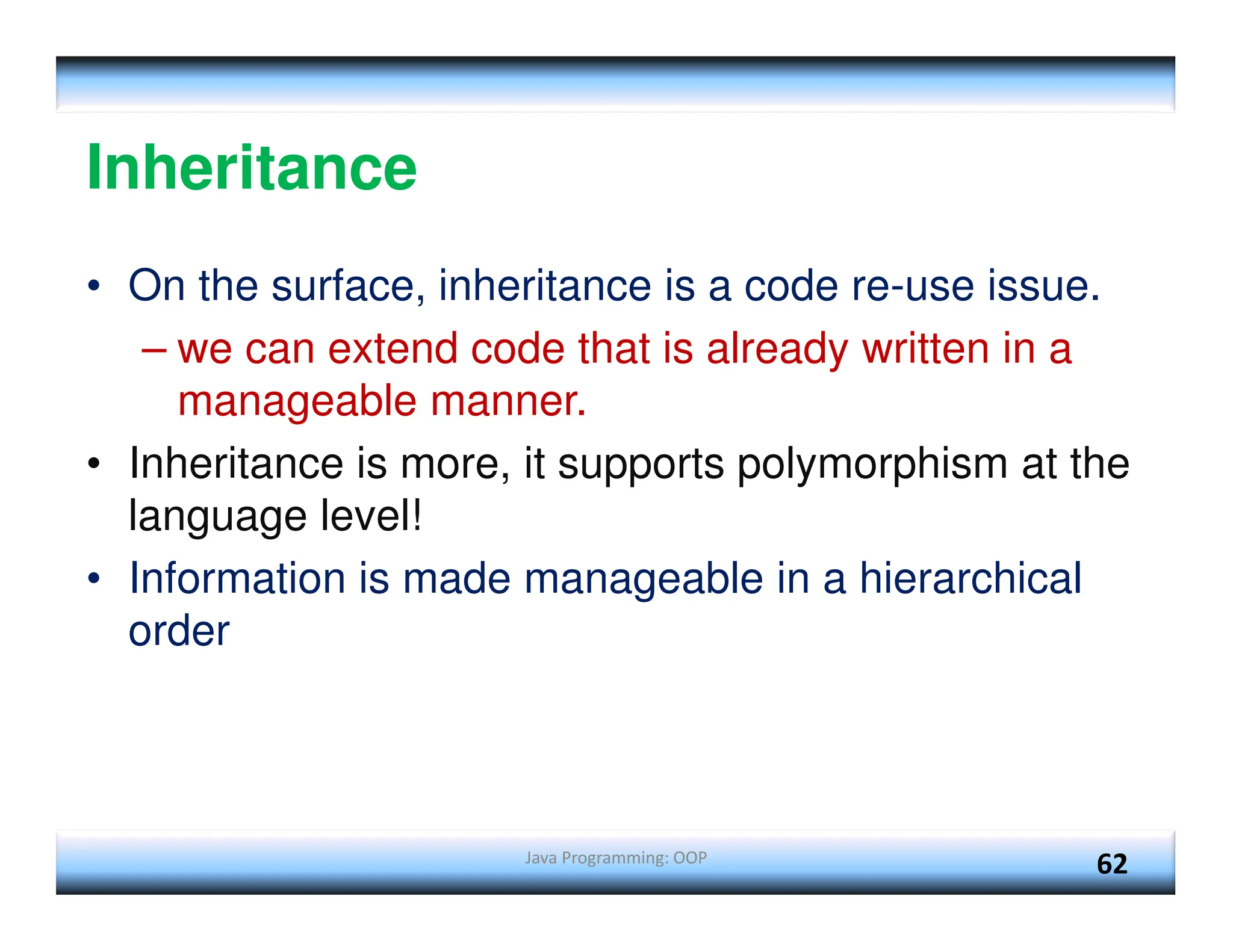 Inheritance

• On the surface, inheritance is a code re-use issue.
  – we can extend code that is already written in a manageable manner.
• Inheritance is more, it supports polymorphism at the language level!
• Information is made manageable in a hierarchical order

Java Programming: OOP

62